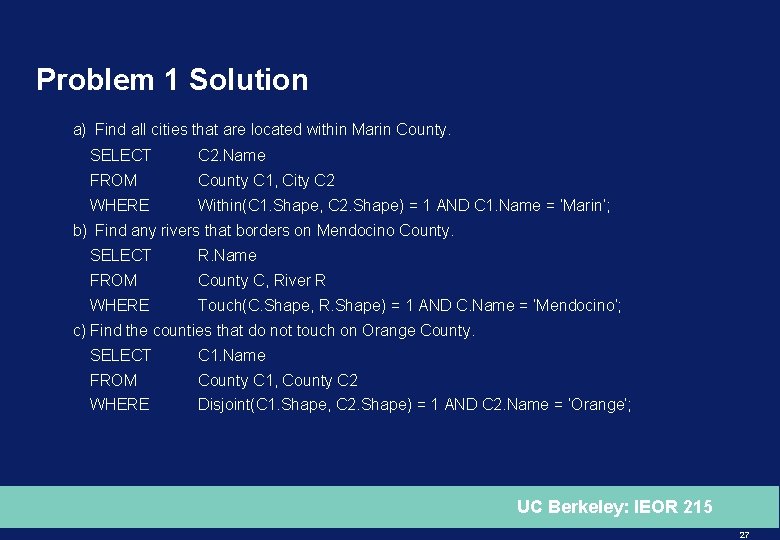 Problem 1 Solution

a) Find all cities that are located within Marin County.

SELECT C2.Name
FROM County C1, City C2
WHERE Within(C1.Shape, C2.Shape) = 1 AND C1.Name = 'Marin';

b) Find any rivers that borders on Mendocino County.

SELECT R.Name
FROM County C, River R
WHERE Touch(C.Shape, R.Shape) = 1 AND C.Name = 'Mendocino';

c) Find the counties that do not touch on Orange County.

SELECT C1.Name
FROM County C1, County C2
WHERE Disjoint(C1.Shape, C2.Shape) = 1 AND C2.Name = 'Orange';

UC Berkeley: IEOR 215

27